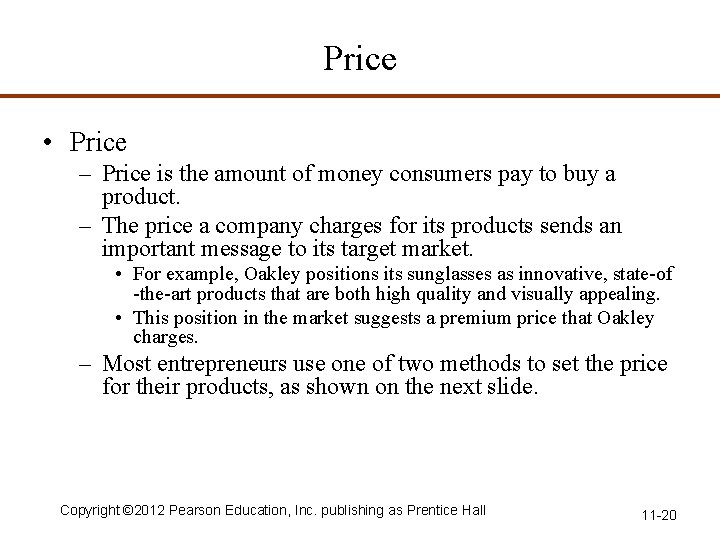 Price

• Price
– Price is the amount of money consumers pay to buy a product.
– The price a company charges for its products sends an important message to its target market.
• For example, Oakley positions its sunglasses as innovative, state-of-the-art products that are both high quality and visually appealing.
• This position in the market suggests a premium price that Oakley charges.
– Most entrepreneurs use one of two methods to set the price for their products, as shown on the next slide.

Copyright ©2012 Pearson Education, Inc. publishing as Prentice Hall

11-20